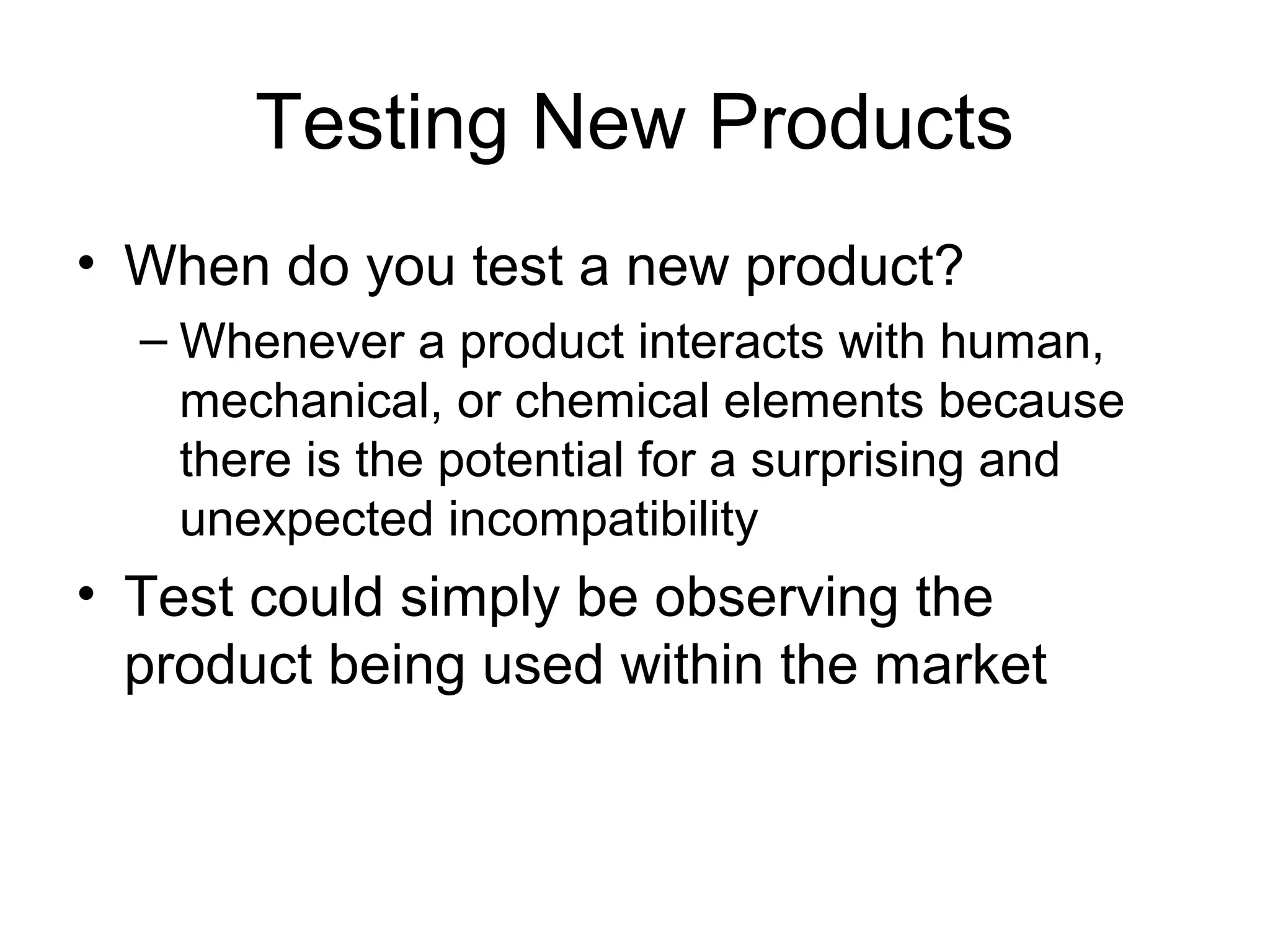 Testing New Products

• When do you test a new product?
– Whenever a product interacts with human, mechanical, or chemical elements because there is the potential for a surprising and unexpected incompatibility
• Test could simply be observing the product being used within the market